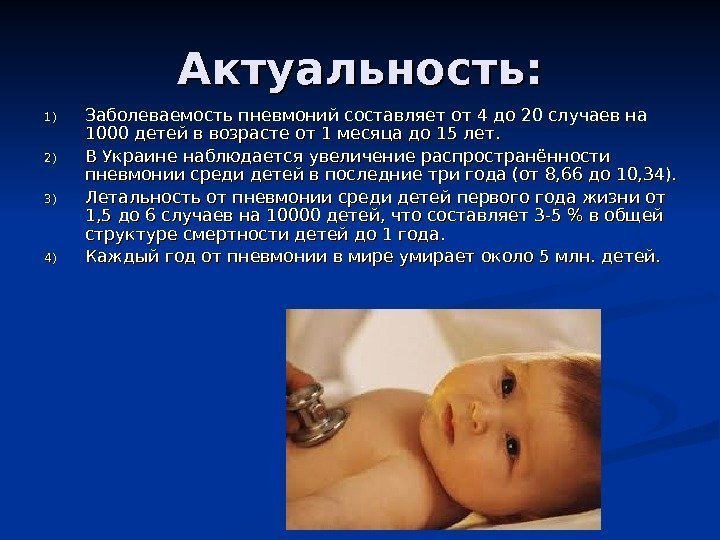 Актуальность:

1) Заболеваемость пневмоний составляет от 4 до 20 случаев на 1000 детей в возрасте от 1 месяца до 15 лет.

2) В Украине наблюдается увеличение распространённости пневмонии среди детей в последние три года (от 8,66 до 10,34).

3) Летальность от пневмонии среди детей первого года жизни от 1,5 до 6 случаев на 10000 детей, что составляет 3-5 % в общей структуре смертности детей до 1 года.

4) Каждый год от пневмонии в мире умирает около 5 млн. детей.